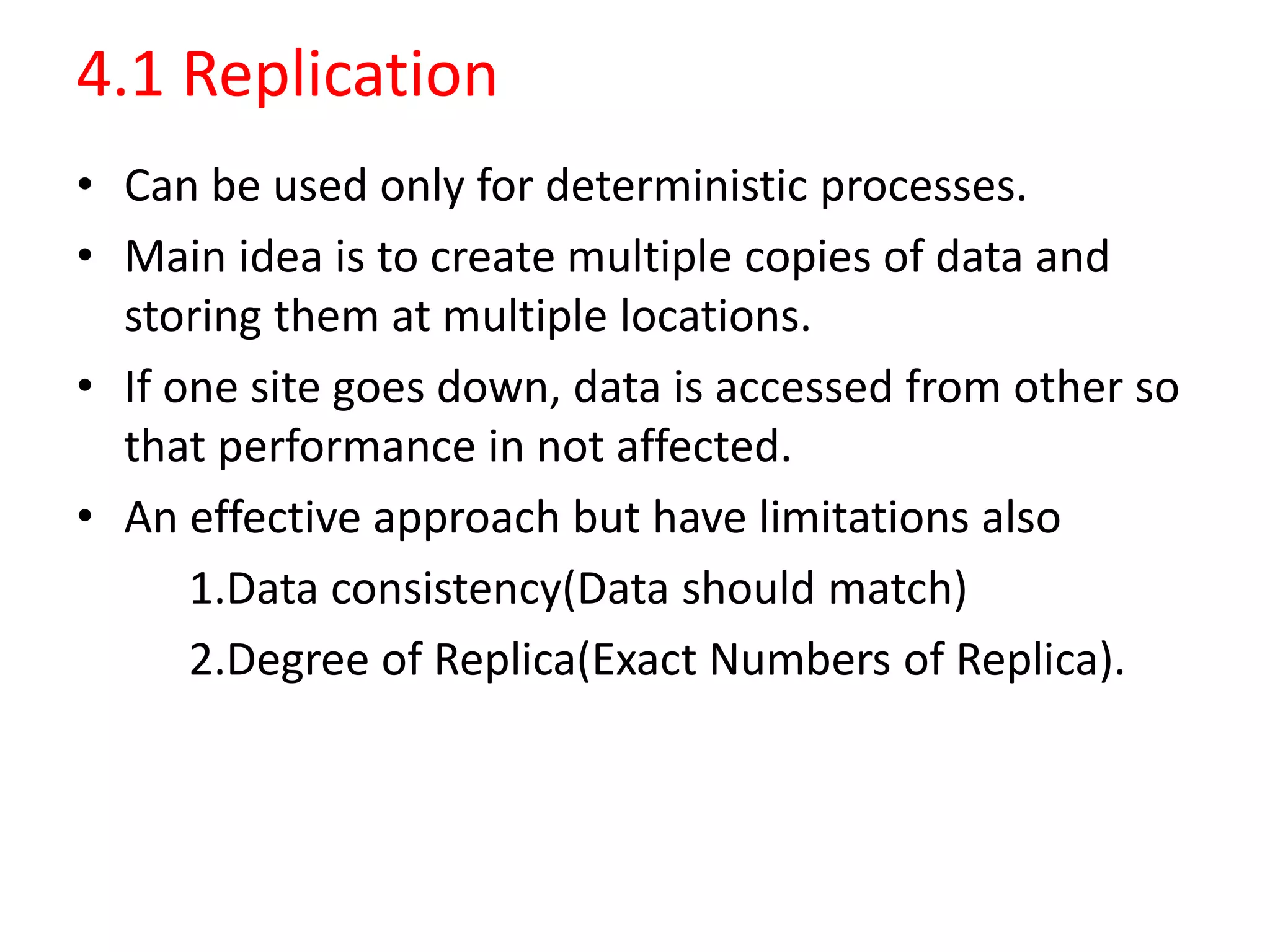 4.1 Replication

• Can be used only for deterministic processes.
• Main idea is to create multiple copies of data and storing them at multiple locations.
• If one site goes down, data is accessed from other so that performance in not affected.
• An effective approach but have limitations also

1.Data consistency(Data should match)

2.Degree of Replica(Exact Numbers of Replica).